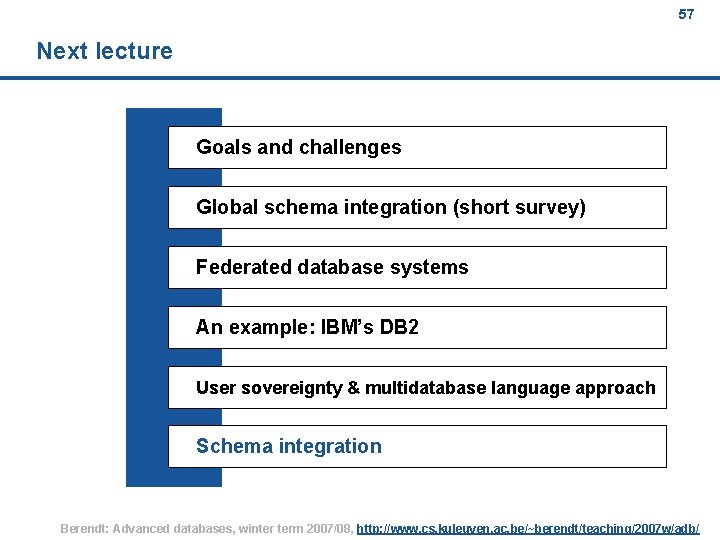 57

Next lecture

Goals and challenges

Global schema integration (short survey)

Federated database systems

An example: IBM's DB2

User sovereignty & multidatabase language approach

Schema integration

Berendt: Advanced databases, winter term 2007/08, http://www.cs.kuleuven.ac.be/~berendt/teaching/2007w/adb/